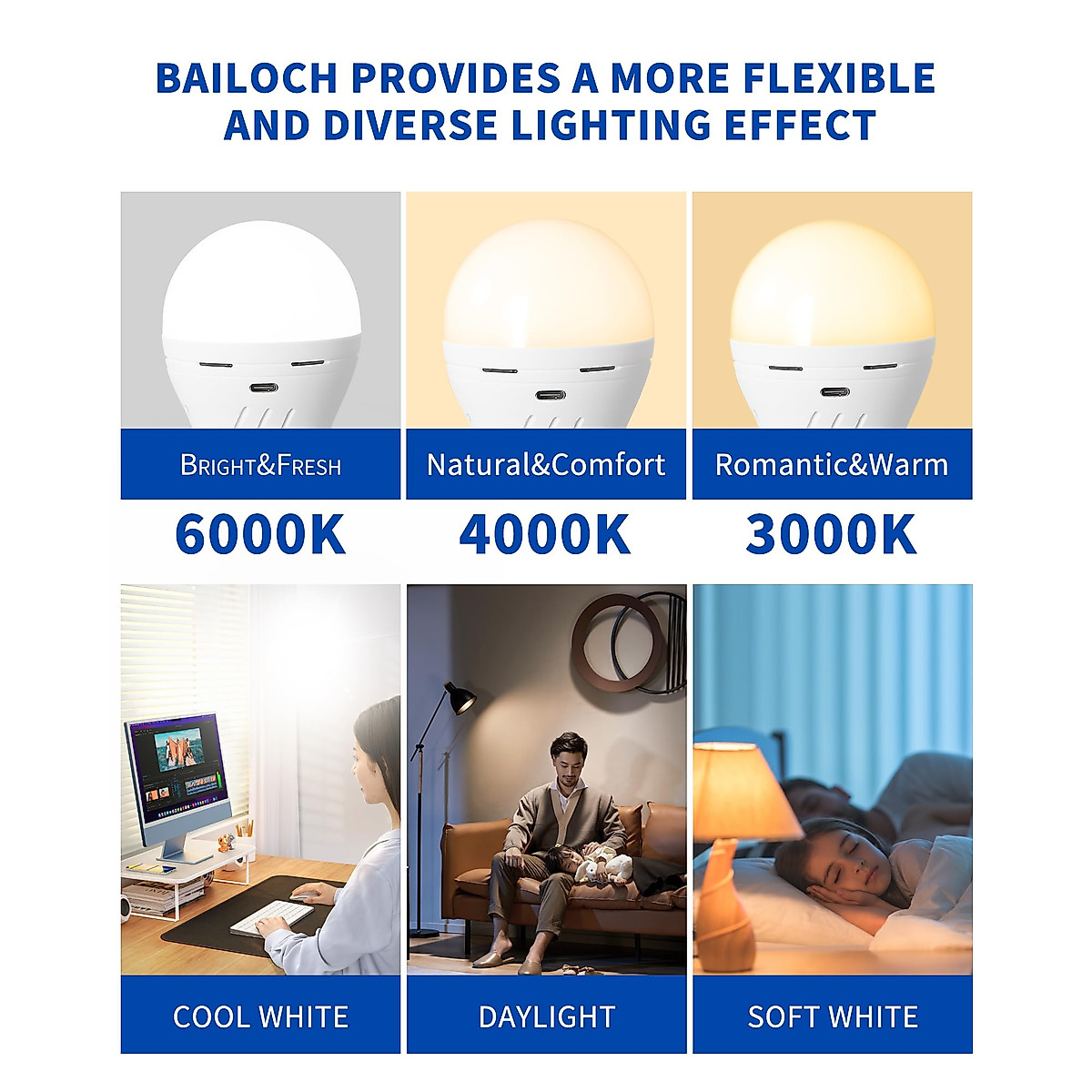 BAILOCH PROVIDES A MORE FLEXIBLE AND DIVERSE LIGHTING EFFECT

BRIGHT&FRESH

6000K

Natural&Comfort

4000K

Romantic&Warm

3000K

COOL WHITE

DAYLIGHT

SOFT WHITE